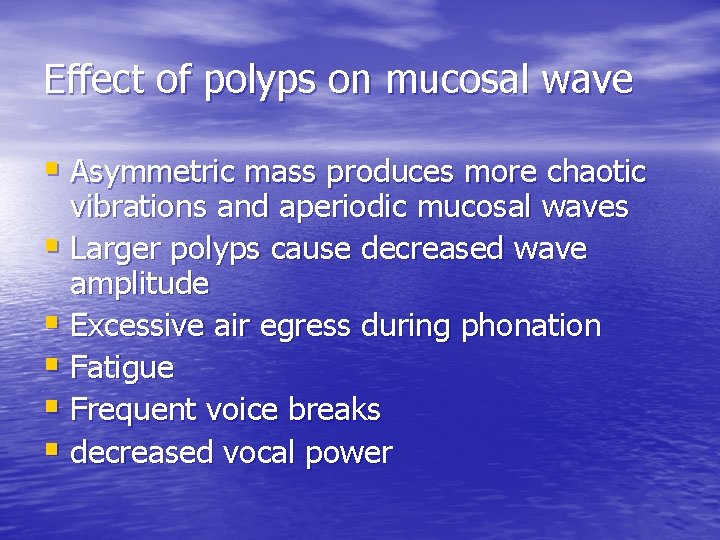 Effect of polyps on mucosal wave

- Asymmetric mass produces more chaotic vibrations and aperiodic mucosal waves
- Larger polyps cause decreased wave amplitude
- Excessive air egress during phonation
- Fatigue
- Frequent voice breaks
- decreased vocal power